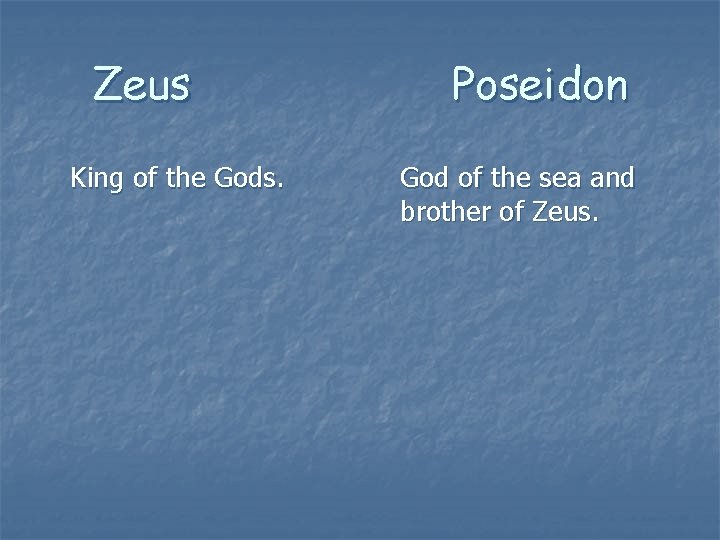 Zeus

King of the Gods.

Poseidon

God of the sea and brother of Zeus.